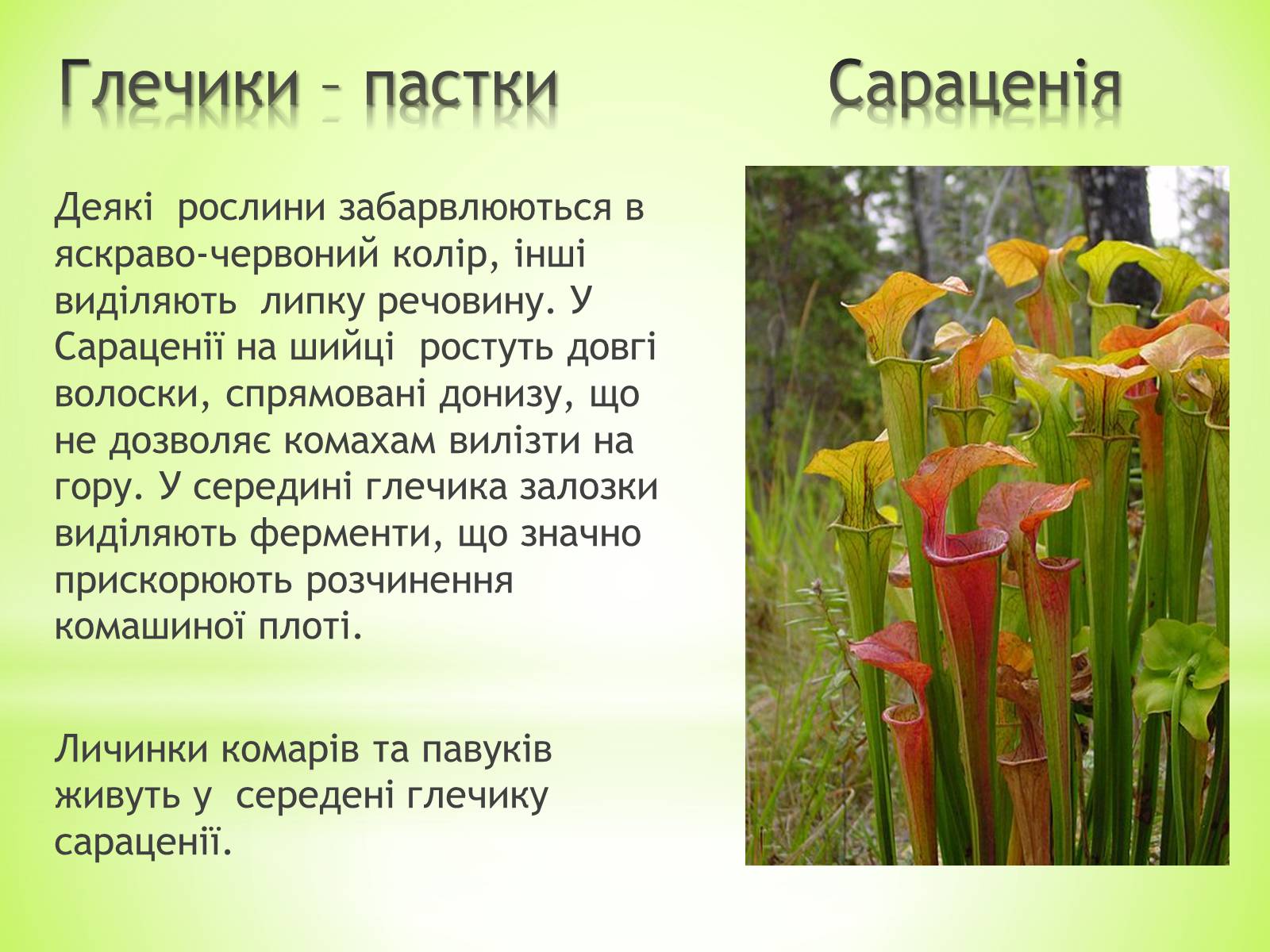 Глечики – пастки Сараценія

Деякі рослини забарвлюються в яскраво-червоний колір, інші виділяють липку речовину. У Сараценії на шийці ростуть довгі волоски, спрямовані донизу, що не дозволяє комахам вилізти на гору. У середині глечика залозки виділяють ферменти, що значно прискорюють розчинення комашиної плоті.

Личинки комарів та павуків живуть у середені глечику сараценії.